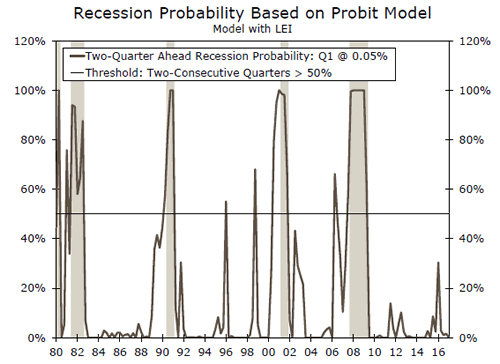 Recession Probability Based on Probit Model
Model with LEI

Two-Quarter Ahead Recession Probability: Q1 @ 0.05%
Threshold: Two-Consecutive Quarters > 50%

120%
100%
80%
60%
40%
20%
0%

120%
100%
80%
60%
40%
20%
0%

80 82 84 86 88 90 92 94 96 98 00 02 04 06 08 10 12 14 16